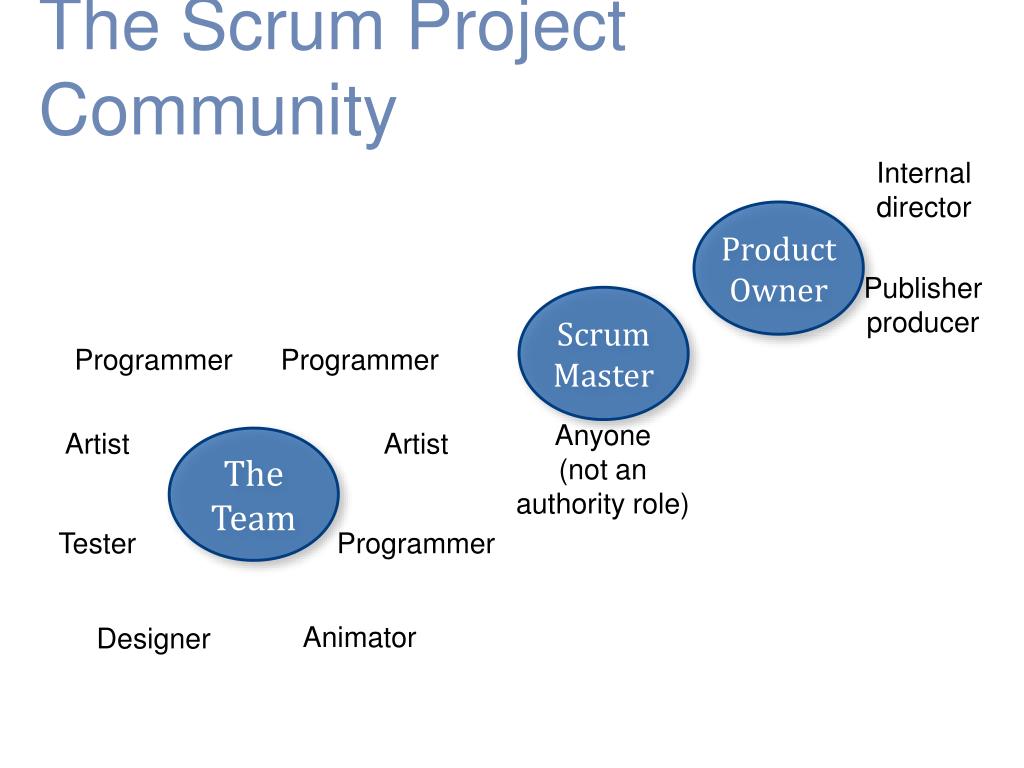 The Scrum Project Community

Internal director

Product Owner

Publisher producer

Scrum Master

Anyone (not an authority role)

Programmer

Programmer

Artist

The Team

Artist

Tester

Programmer

Designer

Animator